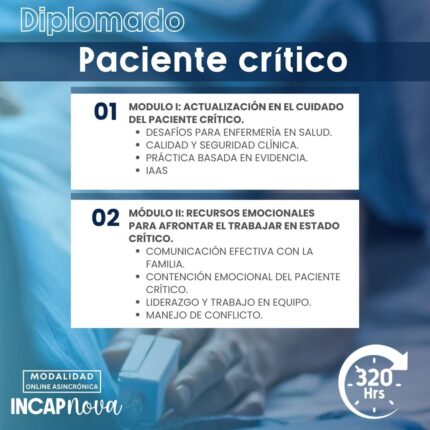 Diplomado

Paciente crítico

01 MODULO I: ACTUALIZACIÓN EN EL CUIDADO DEL PACIENTE CRÍTICO.
- DESAFÍOS PARA ENFERMERÍA EN SALUD.
- CALIDAD Y SEGURIDAD CLÍNICA.
- PRÁCTICA BASADA EN EVIDENCIA.
- IAAS

02 MÓDULO II: RECURSOS EMOCIONALES PARA AFRONTAR EL TRABAJAR EN ESTADO CRÍTICO.
- COMUNICACIÓN EFECTIVA CON LA FAMILIA.
- CONTENCIÓN EMOCIONAL DEL PACIENTE CRÍTICO.
- LIDERAZGO Y TRABAJO EN EQUIPO.
- MANEJO DE CONFLICTO.

MODALIDAD
ONLINE ASINCRÓNICA

INCAPNova

320 Hrs